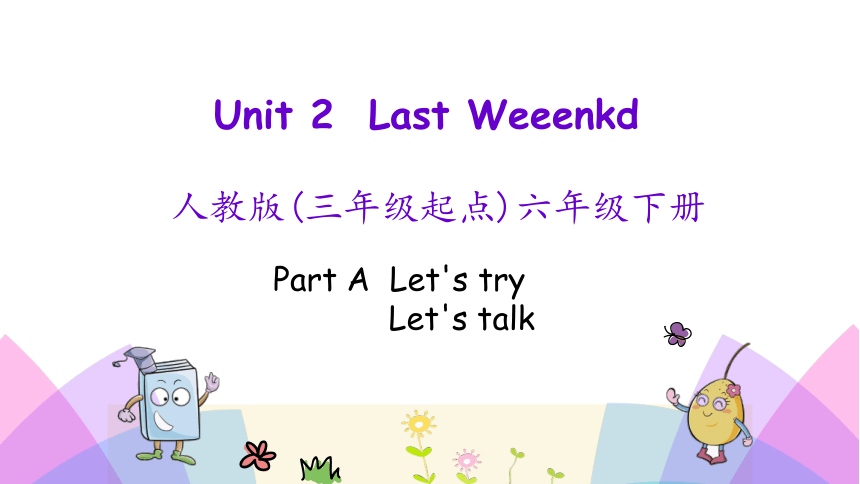 Unit 2 Last Weeenkd

人教版(三年级起点)六年级下册

Part A Let's try
Let's talk